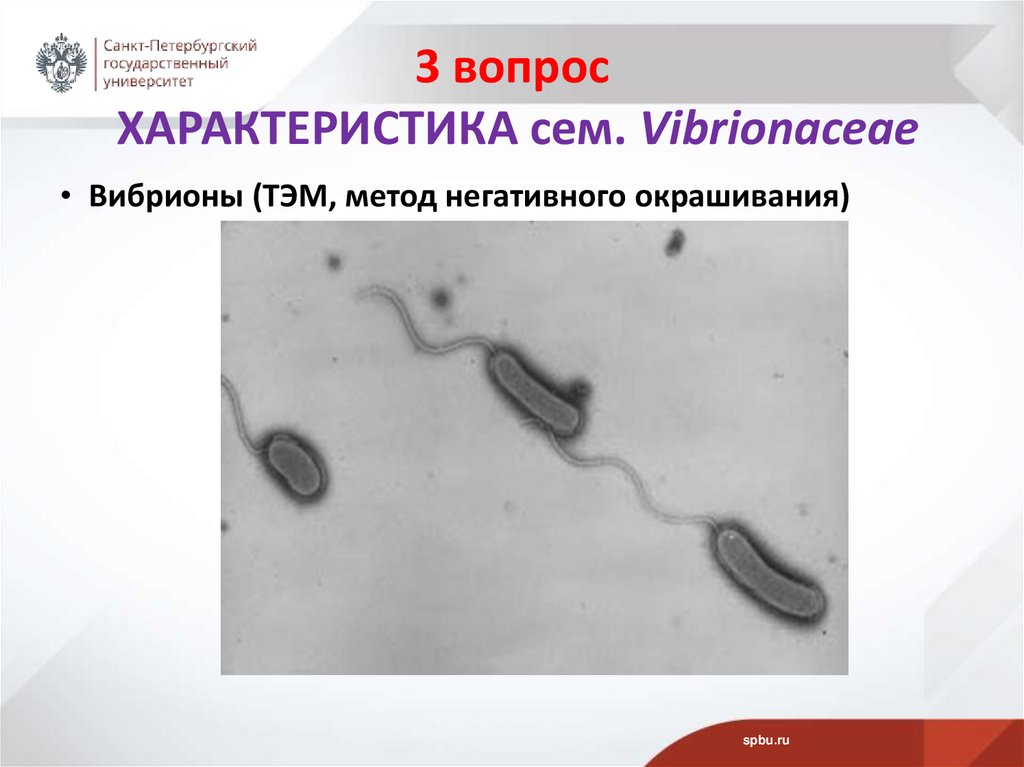 Санкт-Петербургский государственный университет

3 вопрос
ХАРАКТЕРИСТИКА сем. Vibrionaceae

• Вибрионы (ТЭМ, метод негативного окрашивания)

spbu.ru